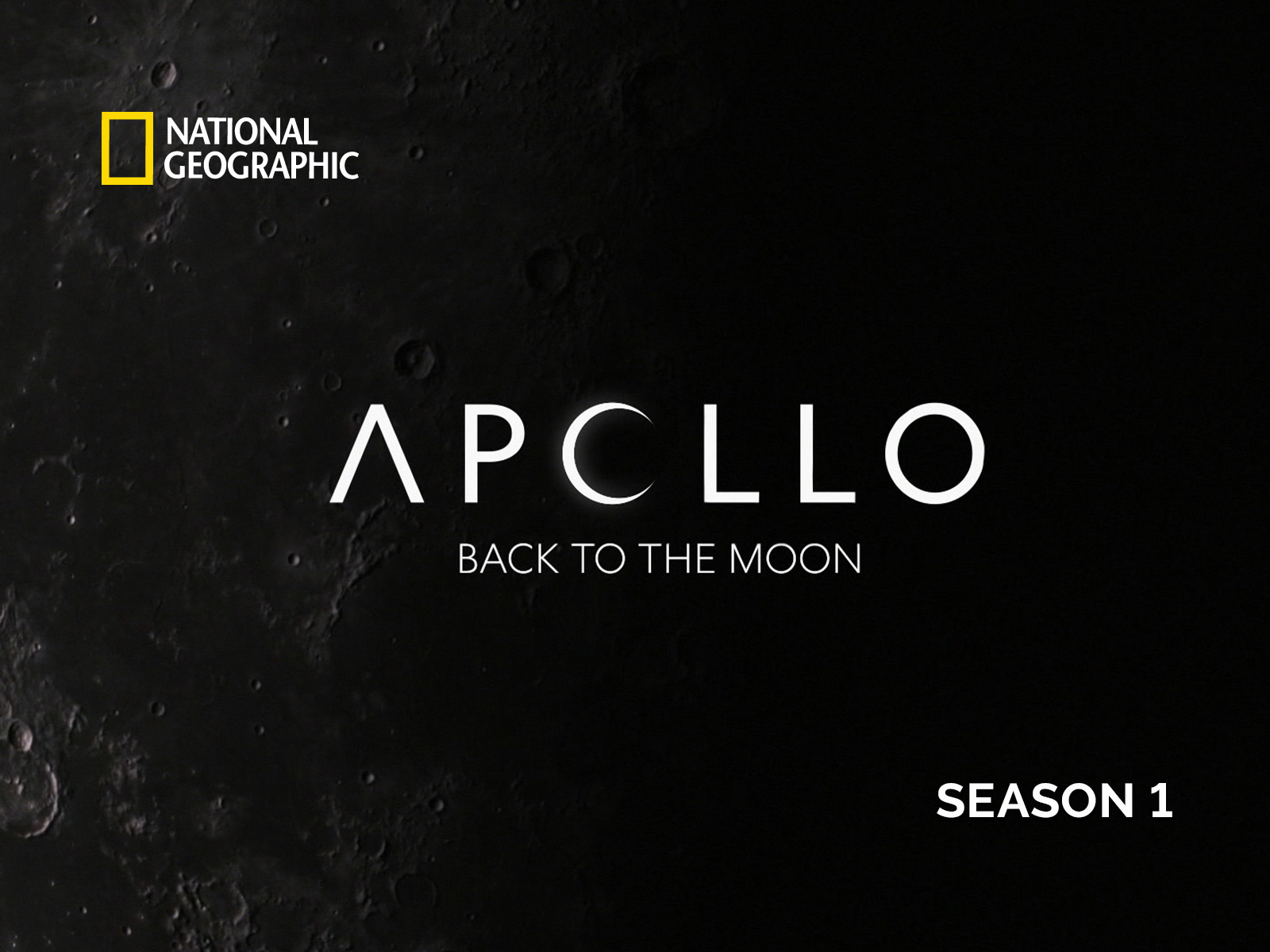 NATIONAL GEOGRAPHIC

APOLLO

BACK TO THE MOON

SEASON 1